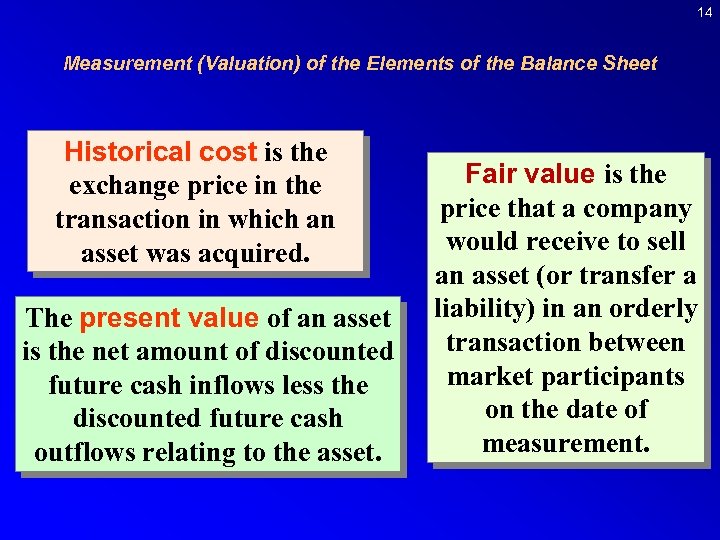 14

Measurement (Valuation) of the Elements of the Balance Sheet

Historical cost is the exchange price in the transaction in which an asset was acquired.

The present value of an asset is the net amount of discounted future cash inflows less the discounted future cash outflows relating to the asset.

Fair value is the price that a company would receive to sell an asset (or transfer a liability) in an orderly transaction between market participants on the date of measurement.